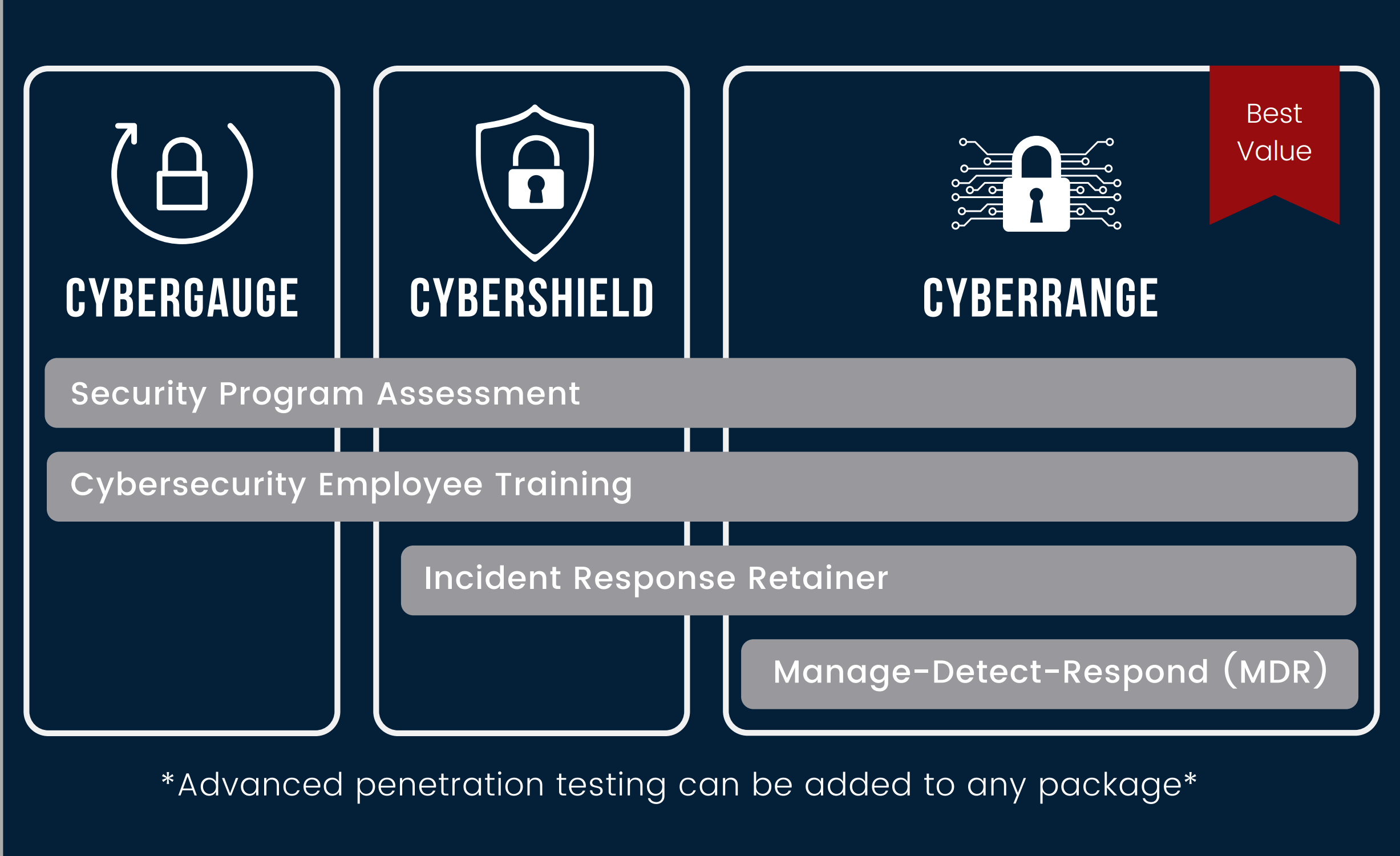 CYBERGAUGE

CYBERSHIELD

Best Value

CYBERRANGE

Security Program Assessment

Cybersecurity Employee Training

Incident Response Retainer

Manage-Detect-Respond (MDR)

*Advanced penetration testing can be added to any package*